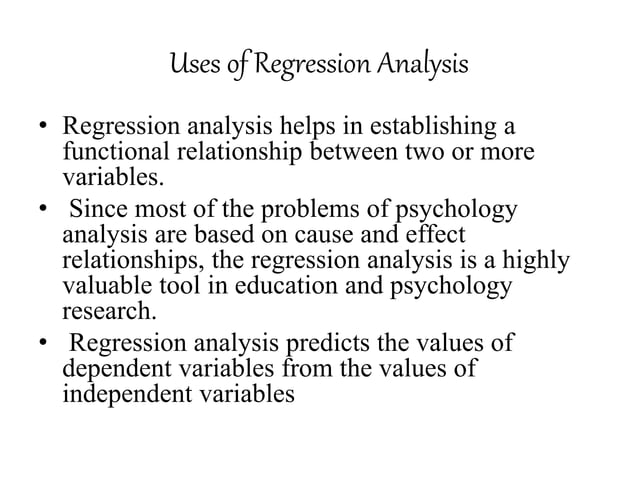 Uses of Regression Analysis

• Regression analysis helps in establishing a functional relationship between two or more variables.

• Since most of the problems of psychology analysis are based on cause and effect relationships, the regression analysis is a highly valuable tool in education and psychology research.

• Regression analysis predicts the values of dependent variables from the values of independent variables